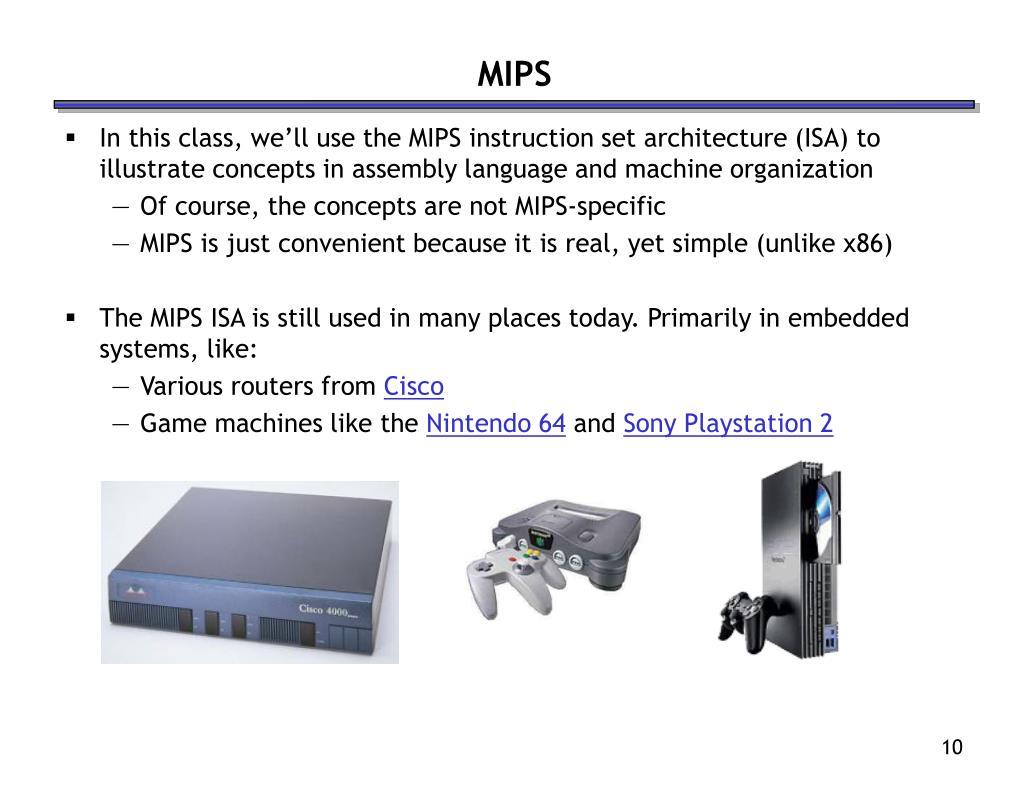 MIPS

▪ In this class, we'll use the MIPS instruction set architecture (ISA) to illustrate concepts in assembly language and machine organization
— Of course, the concepts are not MIPS-specific
— MIPS is just convenient because it is real, yet simple (unlike x86)

▪ The MIPS ISA is still used in many places today. Primarily in embedded systems, like:
— Various routers from Cisco
— Game machines like the Nintendo 64 and Sony Playstation 2

Cisco 4000

10